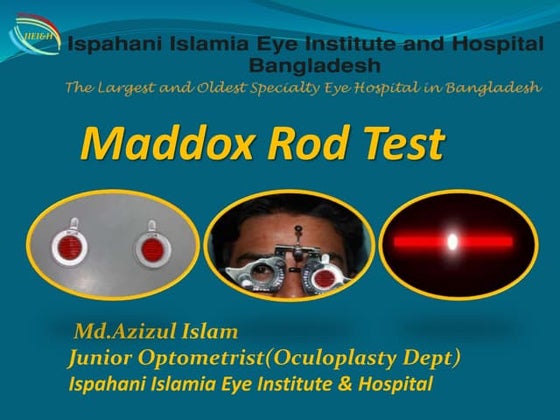 IIEI&H

Ispahani Islamia Eye Institute and Hospital Bangladesh

The Largest and Oldest Specialty Eye Hospital in Bangladesh

Maddox Rod Test

Md.Azizul Islam
Junior Optometrist(Oculoplasty Dept)
Ispahani Islamia Eye Institute & Hospital